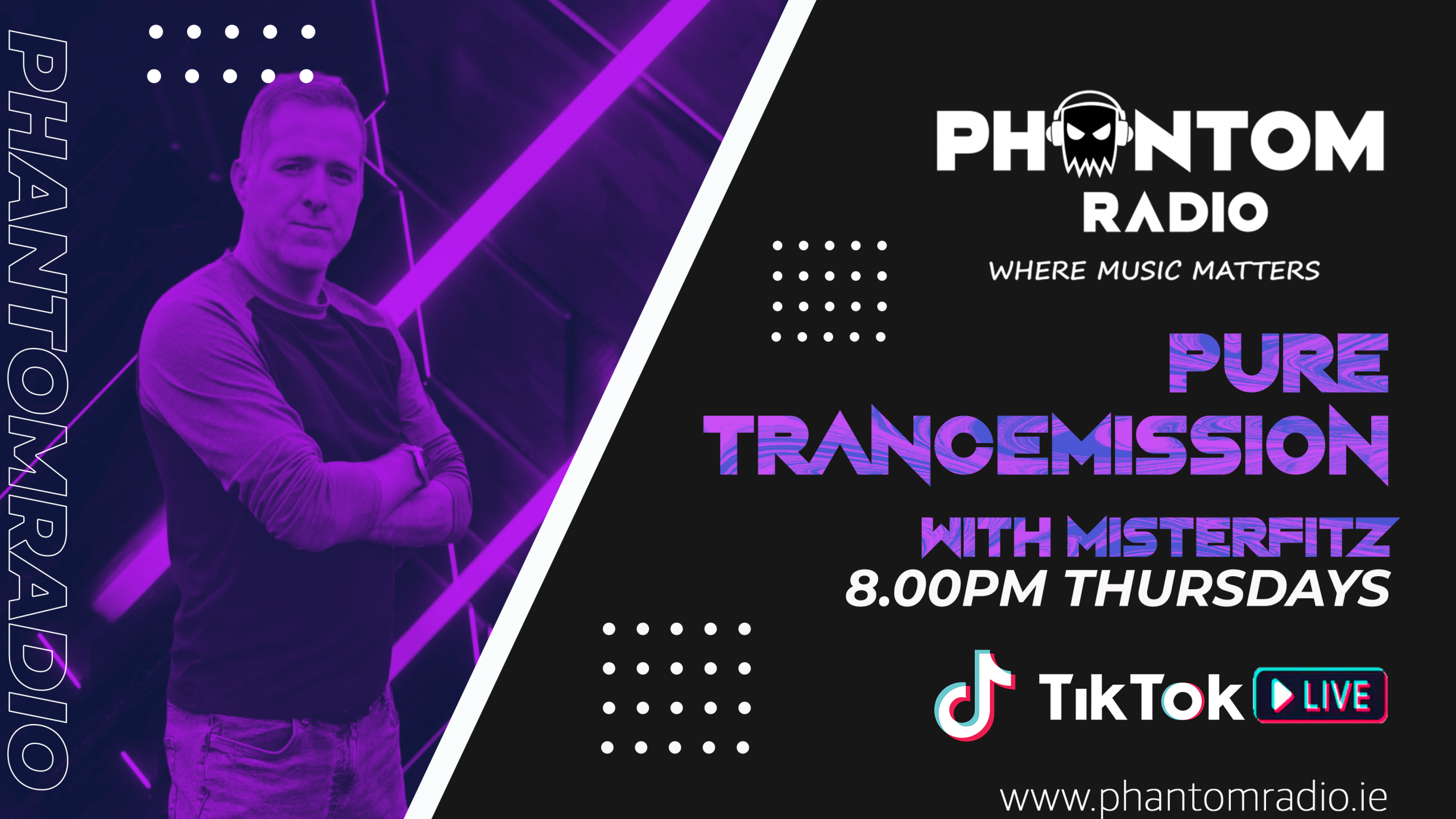 PHANTOMRADIO

PHANTOM
RADIO
WHERE MUSIC MATTERS

PURE
TRANCEMISSION
WITH MISTERFITZ
8.00PM THURSDAYS

TikTok LIVE

www.phantomradio.ie